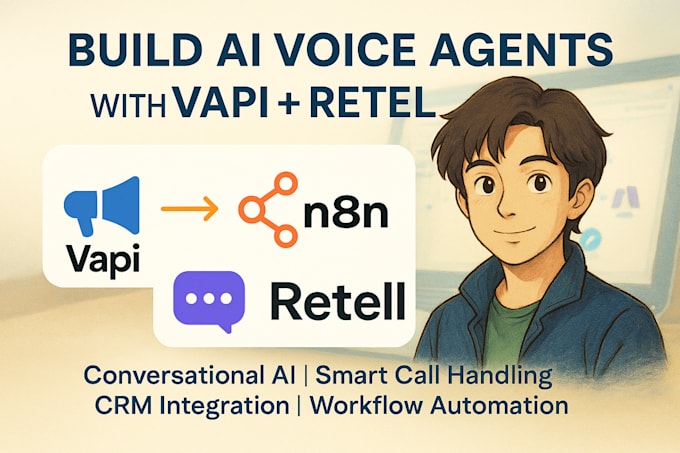 BUILD AI VOICE AGENTS
WITH VAPI + RETEL

Vapi

n8n

Retell

Conversational AI | Smart Call Handling
CRM Integration | Workflow Automation